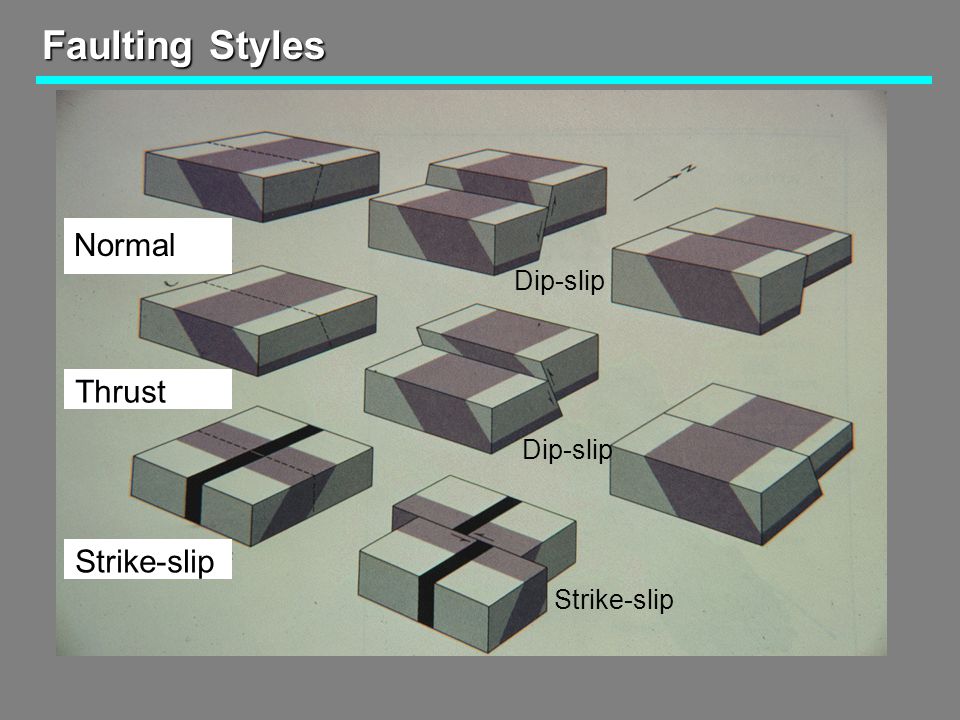 Faulting Styles

N

Normal

Dip-slip

Thrust

Dip-slip

Strike-slip

Strike-slip